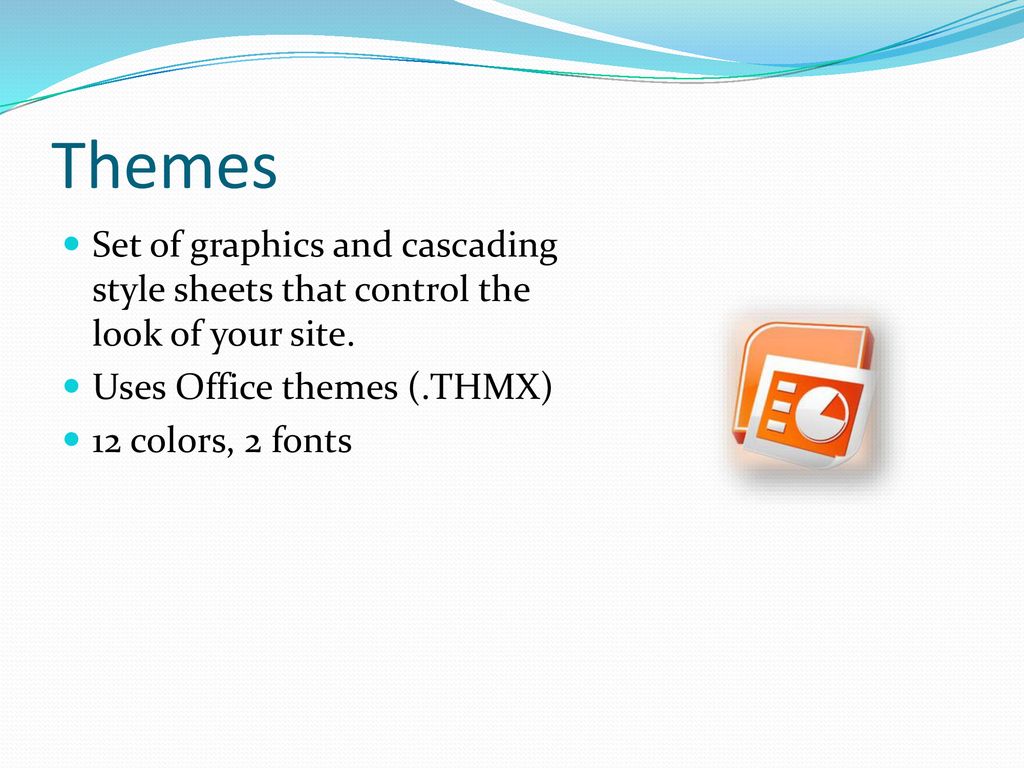 Themes

- Set of graphics and cascading style sheets that control the look of your site.
- Uses Office themes (.THMX)
- 12 colors, 2 fonts